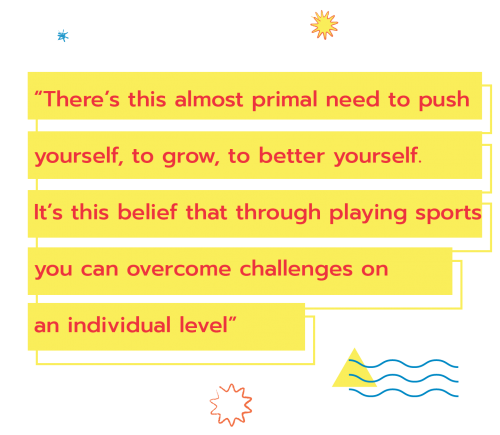 “There’s this almost primal need to push yourself, to grow, to better yourself. It’s this belief that through playing sports you can overcome challenges on an individual level”